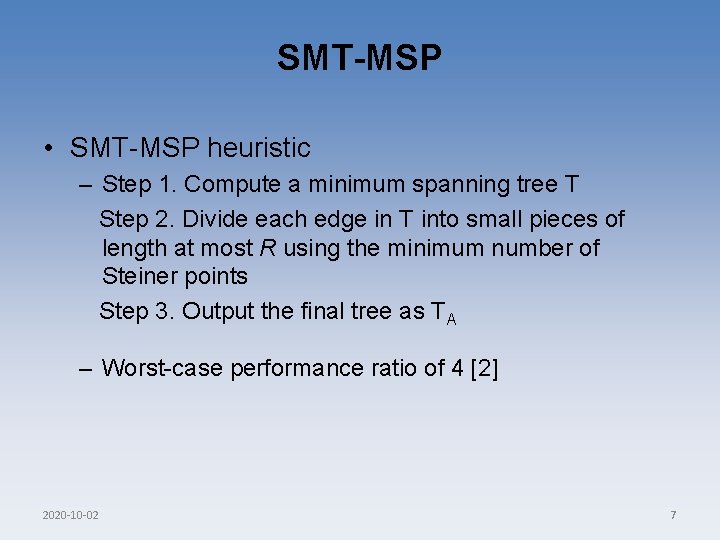 SMT-MSP

• SMT-MSP heuristic

– Step 1. Compute a minimum spanning tree T

Step 2. Divide each edge in T into small pieces of length at most $R$ using the minimum number of Steiner points

Step 3. Output the final tree as $T_A$

– Worst-case performance ratio of 4 [2]

2020-10-02

7